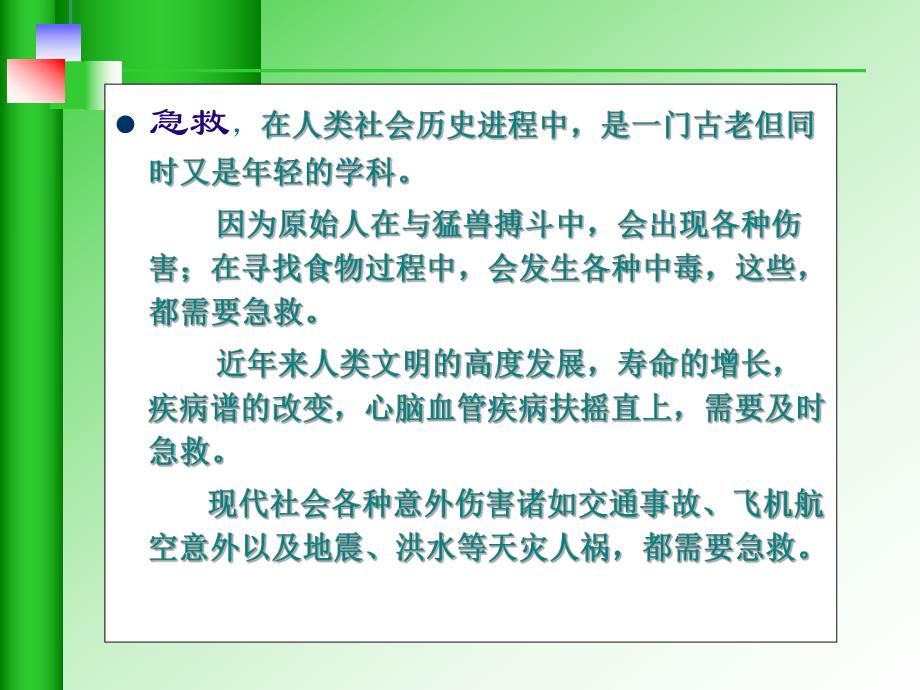 ● 急救，在人类社会历史进程中，是一门古老但同时又是年轻的学科。

因为原始人在与猛兽搏斗中，会出现各种伤害；在寻找食物过程中，会发生各种中毒，这些，都需要急救。

近年来人类文明的高度发展，寿命的增长，疾病谱的改变，心脑血管疾病扶摇直上，需要及时急救。

现代社会各种意外伤害诸如交通事故、飞机航空意外以及地震、洪水等天灾人祸，都需要急救。